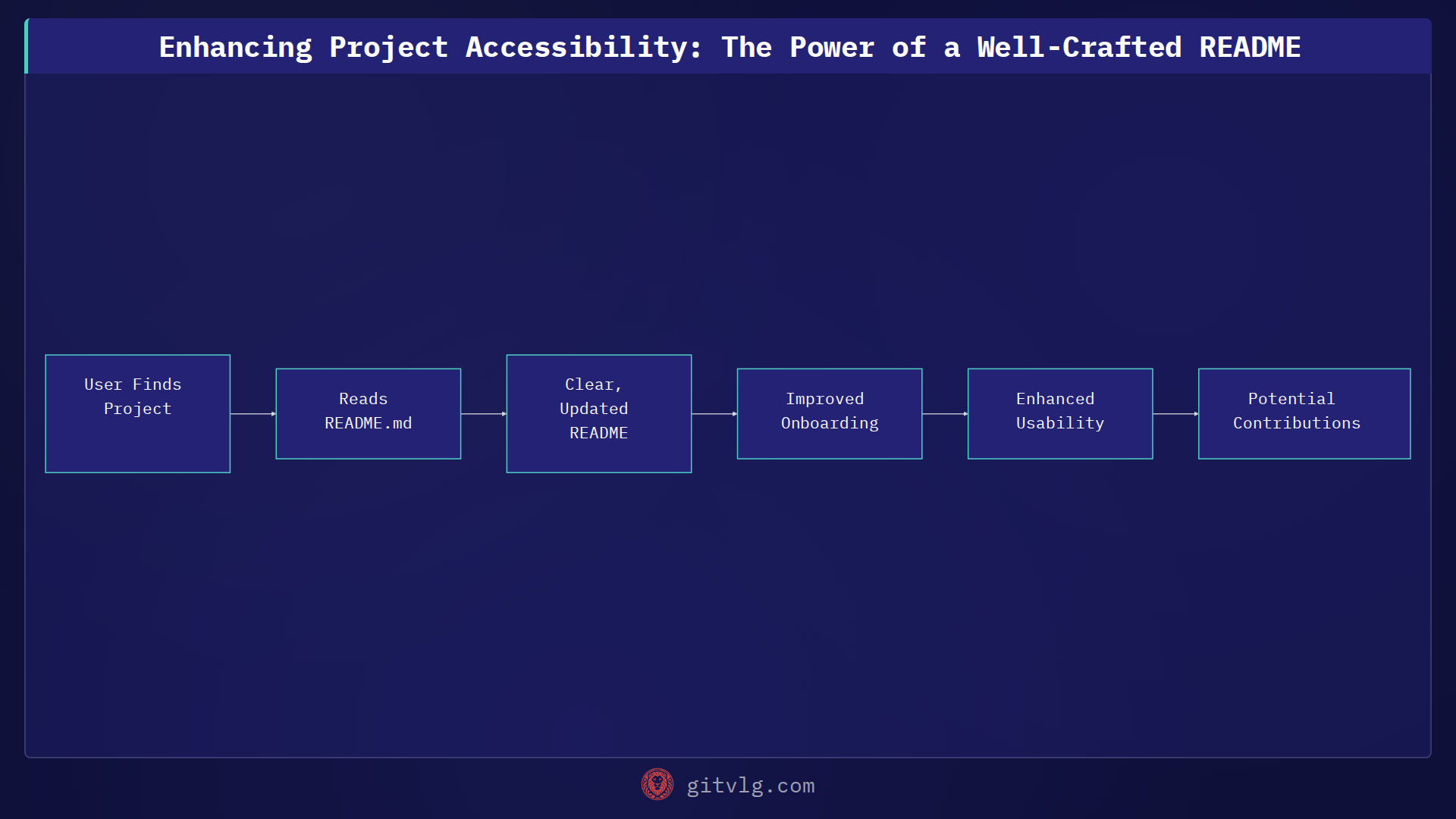 Enhancing Project Accessibility: The Power of a Well-Crafted README

User Finds Project

Reads README.md

Clear, Updated README

Improved Onboarding

Enhanced Usability

Potential Contributions

gitvlg.com